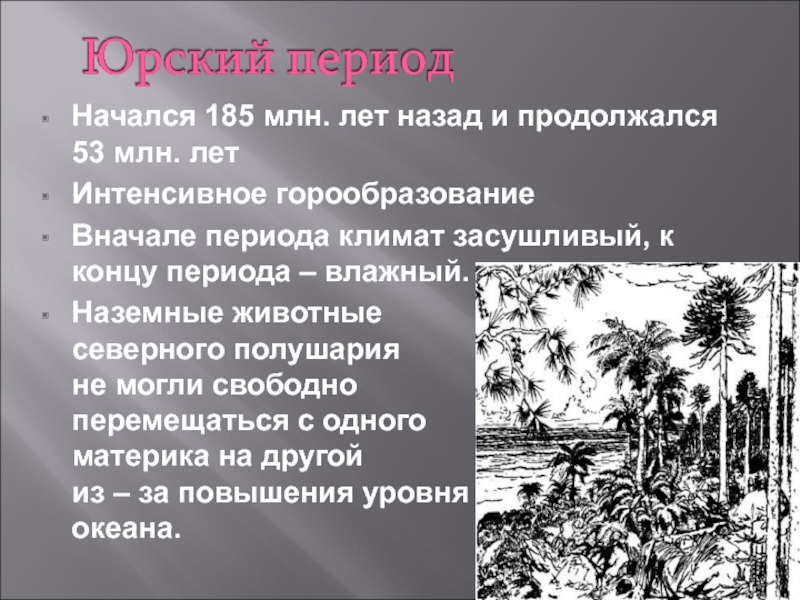 Юрский период

Начался 185 млн. лет назад и продолжался 53 млн. лет

Интенсивное горообразование

Вначале периода климат засушливый, к концу периода – влажный.

Наземные животные северного полушария не могли свободно перемещаться с одного материка на другой из – за повышения уровня океана.